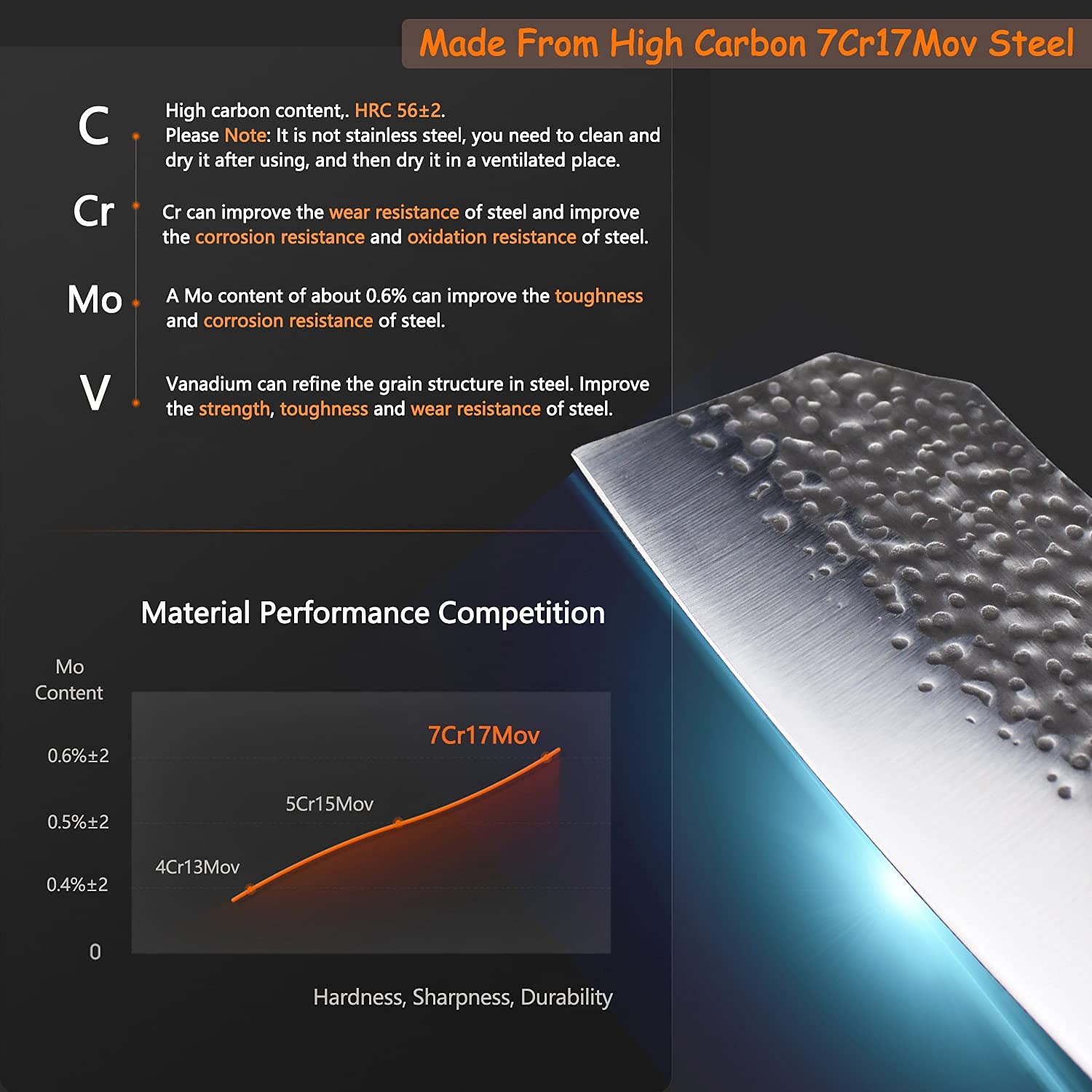 Made From High Carbon 7Cr17Mov Steel

C

High carbon content,. HRC 56±2.
Please Note: It is not stainless steel, you need to clean and dry it after using, and then dry it in a ventilated place.

Cr

Cr can improve the wear resistance of steel and improve the corrosion resistance and oxidation resistance of steel.

Mo

A Mo content of about 0.6% can improve the toughness and corrosion resistance of steel.

V

Vanadium can refine the grain structure in steel. Improve the strength, toughness and wear resistance of steel.

Material Performance Competition

Mo
Content

0.6%±2
0.5%±2
0.4%±2
0

7Cr17Mov
5Cr15Mov
4Cr13Mov

Hardness, Sharpness, Durability